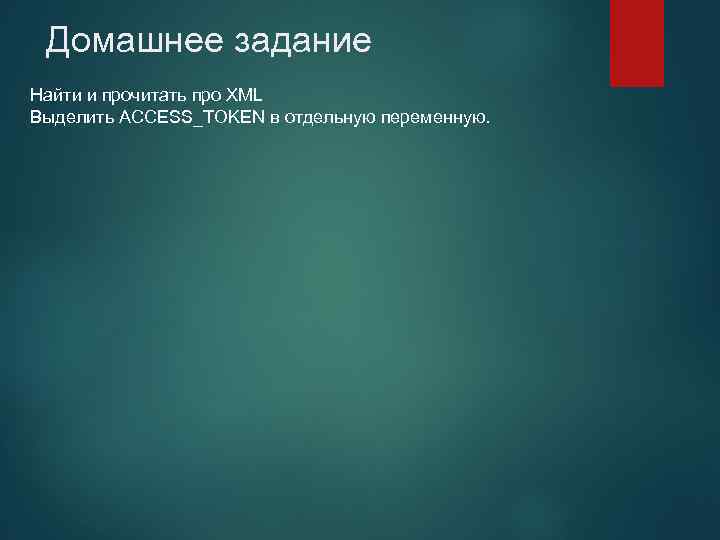 Домашнее задание

Найти и прочитать про XML
Выделить ACCESS_TOKEN в отдельную переменную.